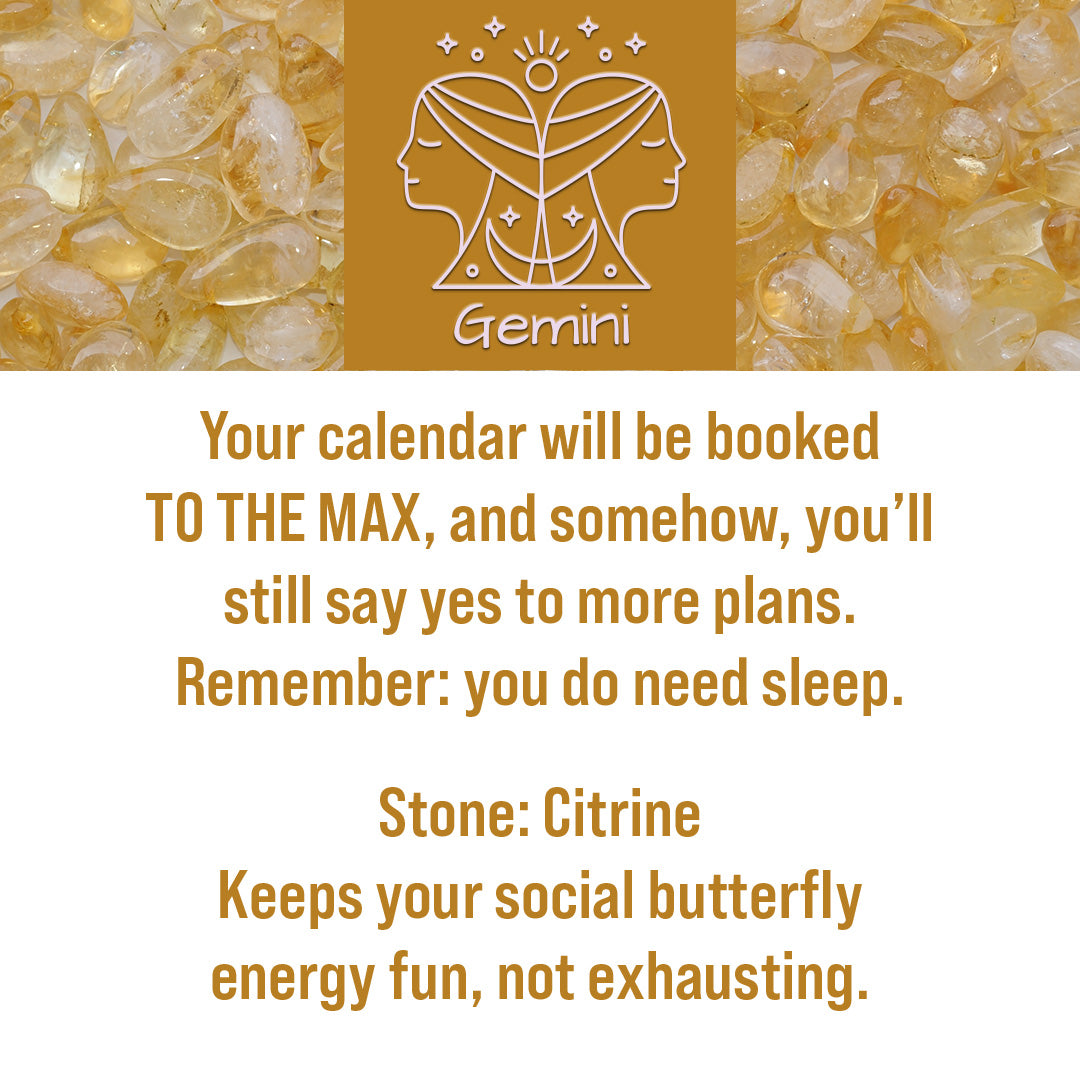 Gemini

Your calendar will be booked TO THE MAX, and somehow, you'll still say yes to more plans. Remember: you do need sleep.

Stone: Citrine
Keeps your social butterfly energy fun, not exhausting.